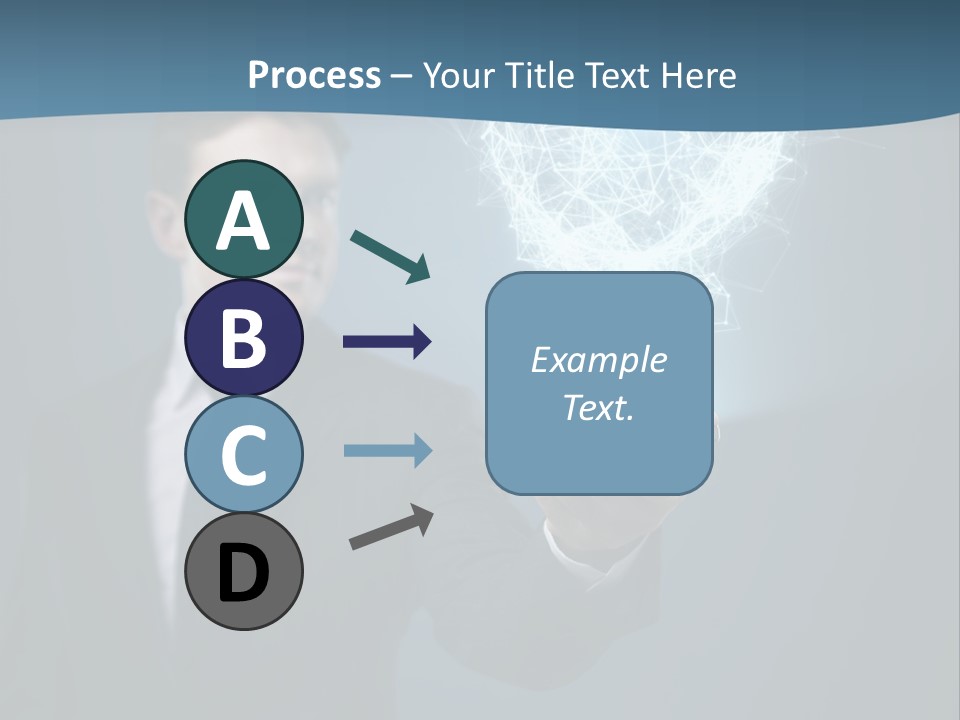 Process – Your Title Text Here

A

B

C

D

Example Text.